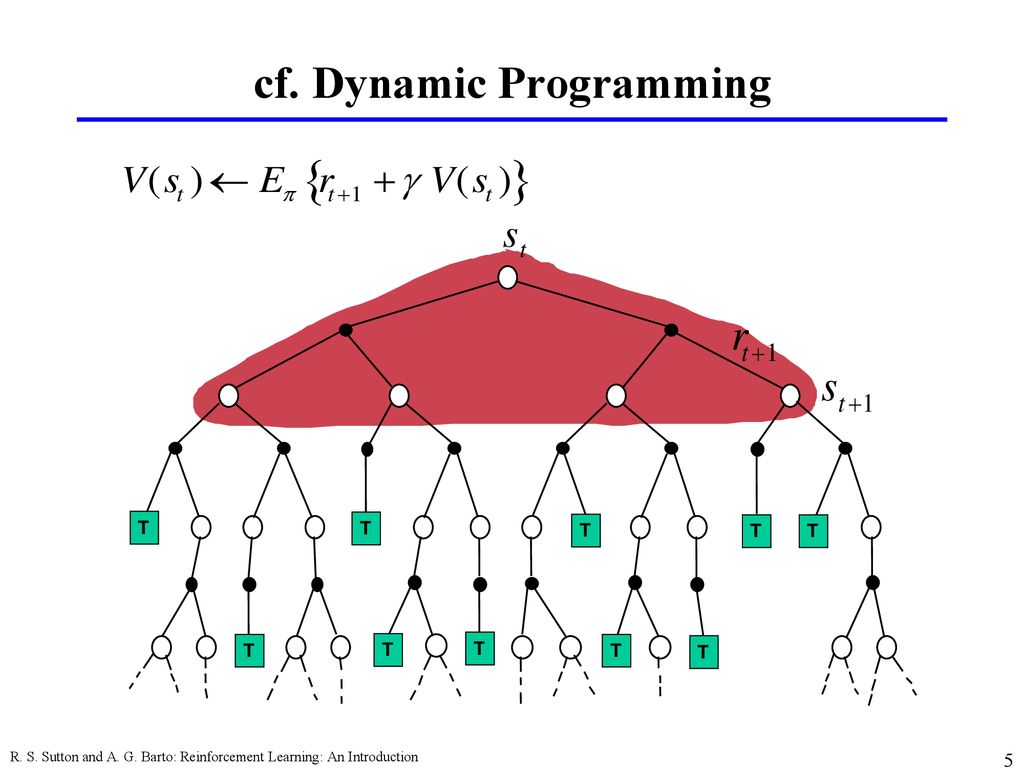 cf. Dynamic Programming

$V(s_t) \leftarrow E_\pi \{r_{t+1} + \gamma V(s_t)\}$

$s_t$

$r_{t+1}$

$s_{t+1}$

T T T T T T T T T T

R. S. Sutton and A. G. Barto: Reinforcement Learning: An Introduction

5